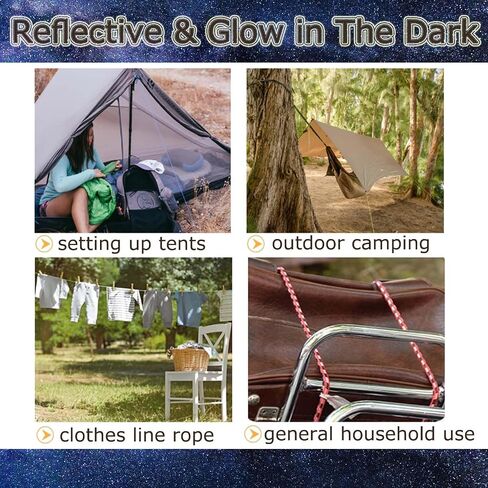 Reflective & Glow in The Dark

setting up tents

outdoor camping

clothes line rope

general household use